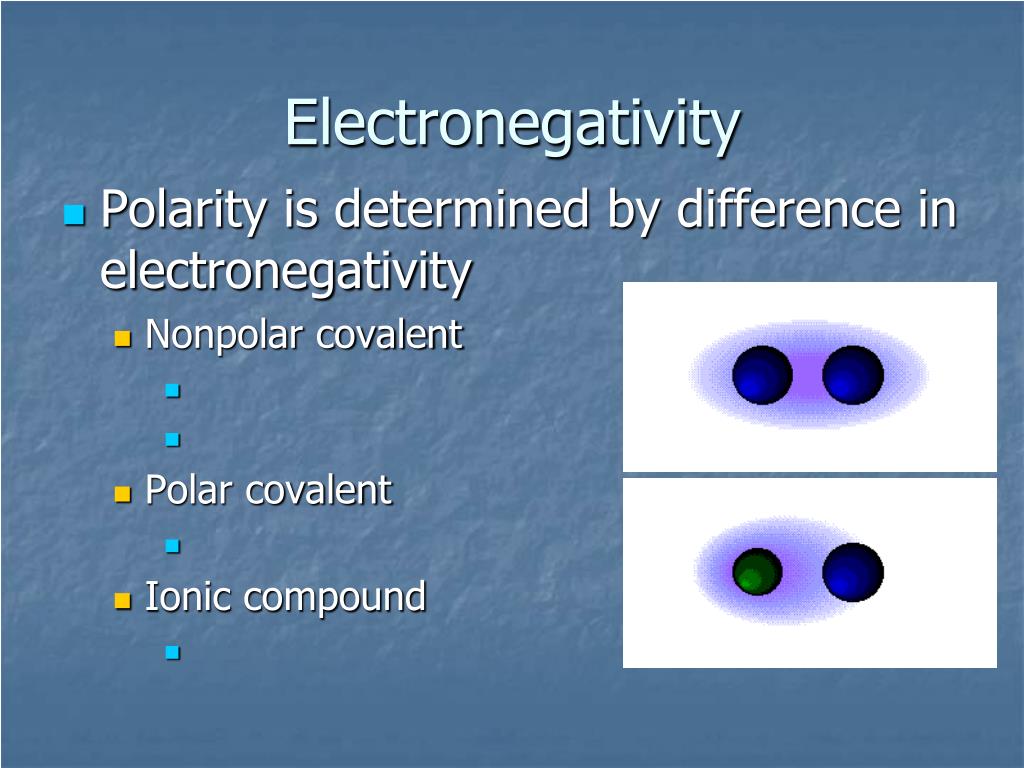 Electronegativity

Polarity is determined by difference in electronegativity

Nonpolar covalent

Polar covalent

Ionic compound